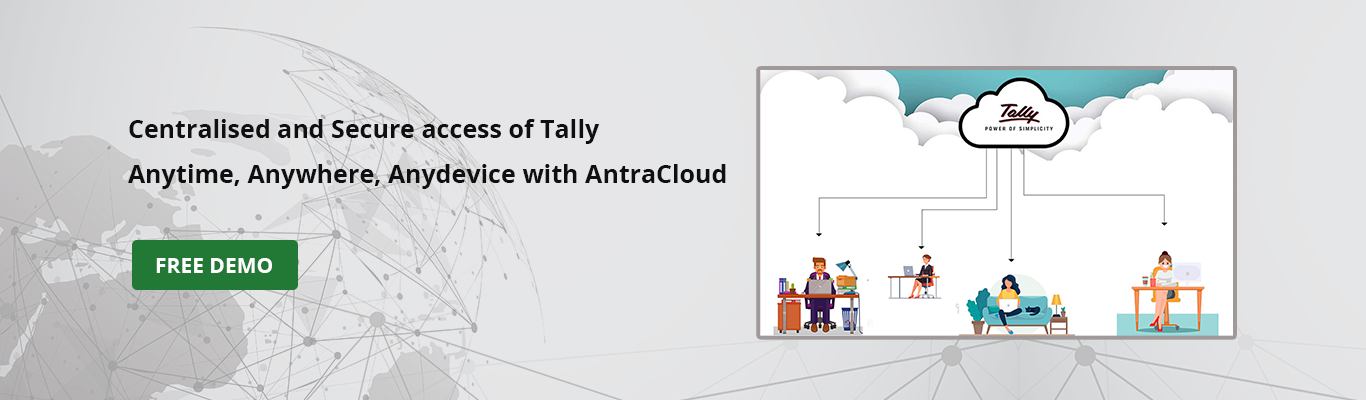 Centralised and Secure access of Tally
Anytime, Anywhere, Anydevice with AntraCloud

FREE DEMO

Tally
POWER OF SIMPLICITY